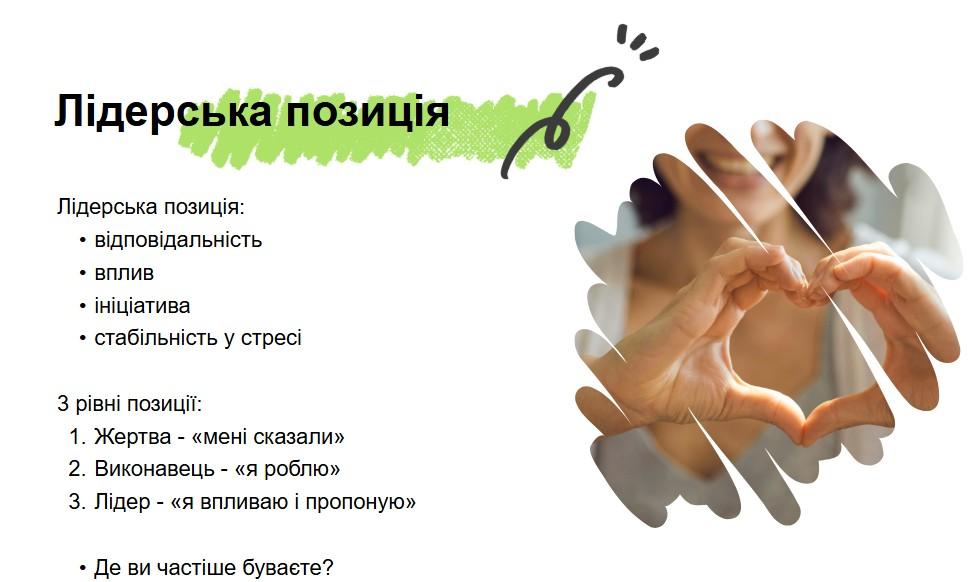 Лідерська позиція

Лідерська позиція:
• відповідальність
• вплив
• ініціатива
• стабільність у стресі

3 рівні позиції:
1. Жертва - «мені сказали»
2. Виконавець - «я роблю»
3. Лідер - «я впливаю і пропоную»

• Де ви частіше буваєте?